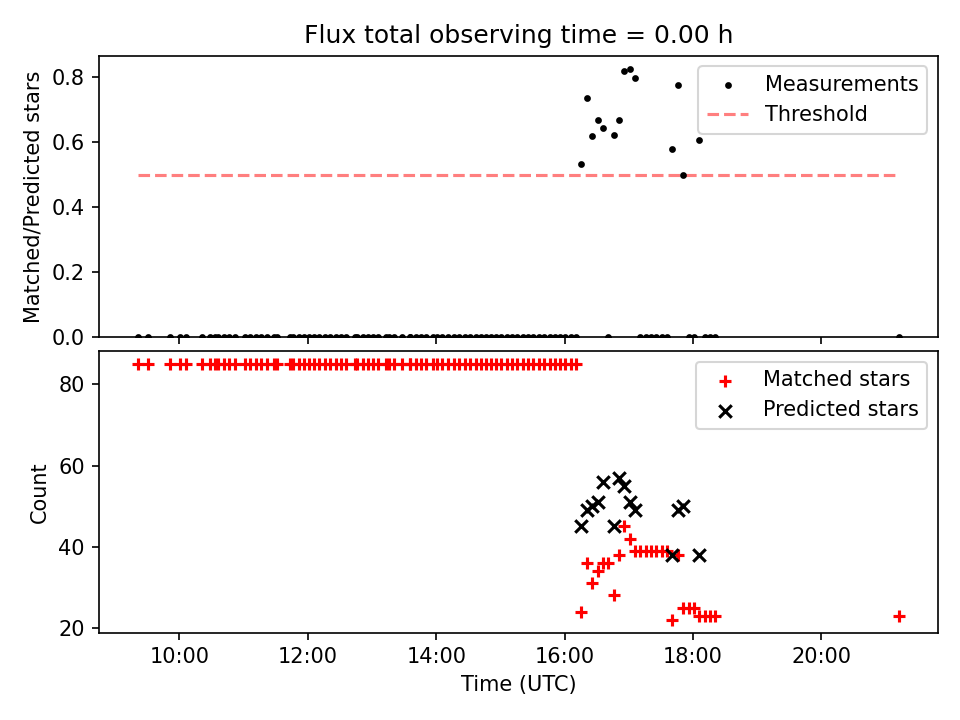 Flux total observing time = 0.00 h

Matched/Predicted stars

0.8
0.6
0.4
0.2
0.0

Measurements
Threshold

Count

80
60
40
20

Matched stars
Predicted stars

10:00
12:00
14:00
16:00
18:00
20:00

Time (UTC)